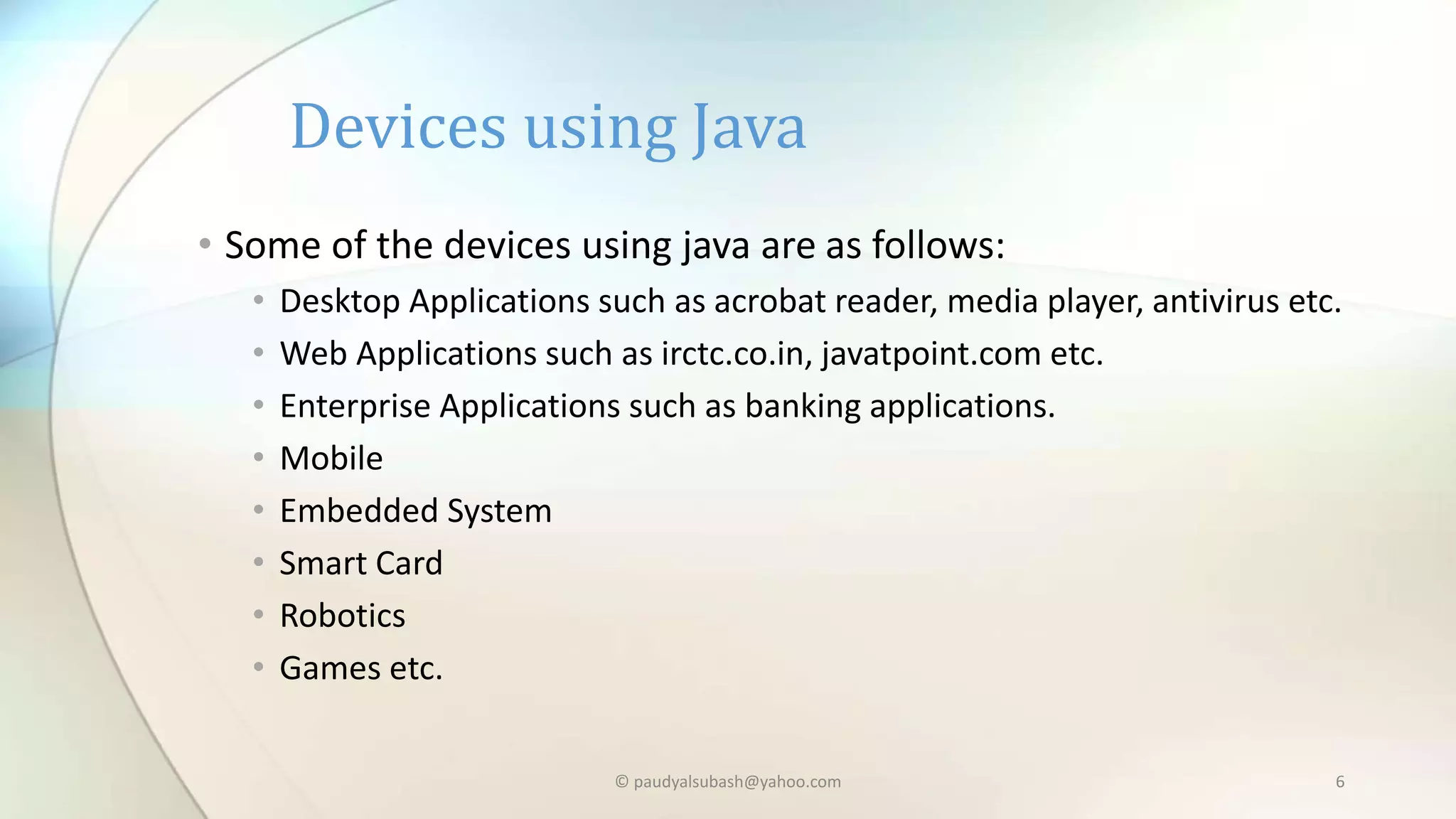 Devices using Java

• Some of the devices using java are as follows:
  • Desktop Applications such as acrobat reader, media player, antivirus etc.
  • Web Applications such as irctc.co.in, javatpoint.com etc.
  • Enterprise Applications such as banking applications.
  • Mobile
  • Embedded System
  • Smart Card
  • Robotics
  • Games etc.

© paudyalsubash@yahoo.com

6